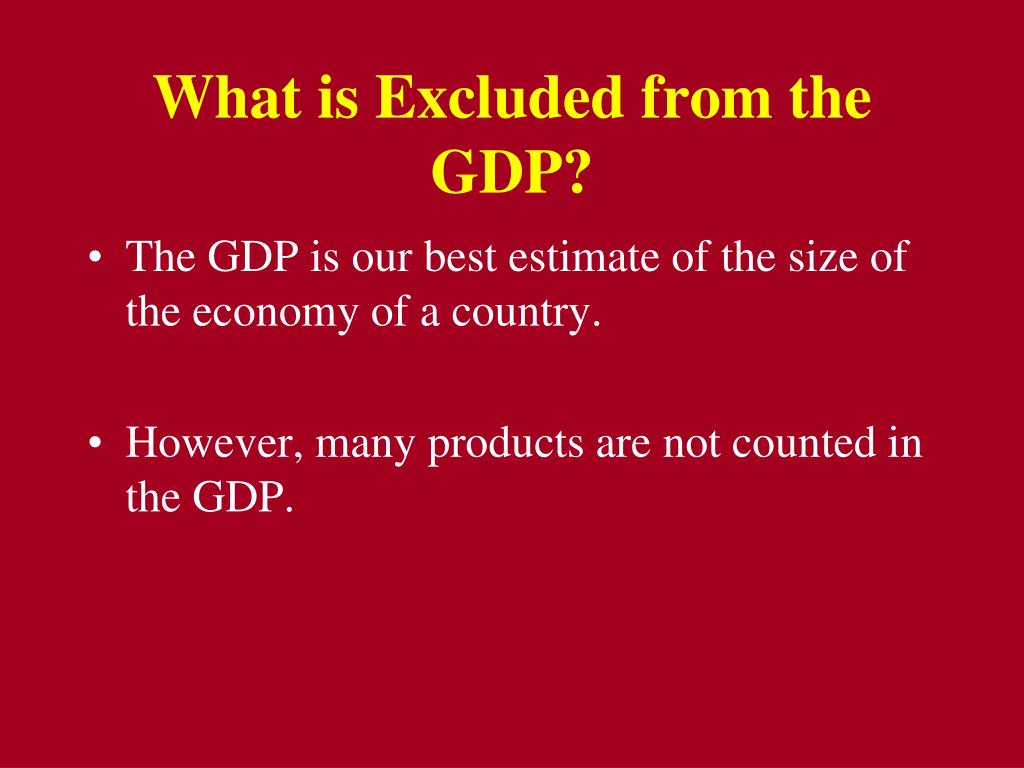 What is Excluded from the GDP?

• The GDP is our best estimate of the size of the economy of a country.

• However, many products are not counted in the GDP.